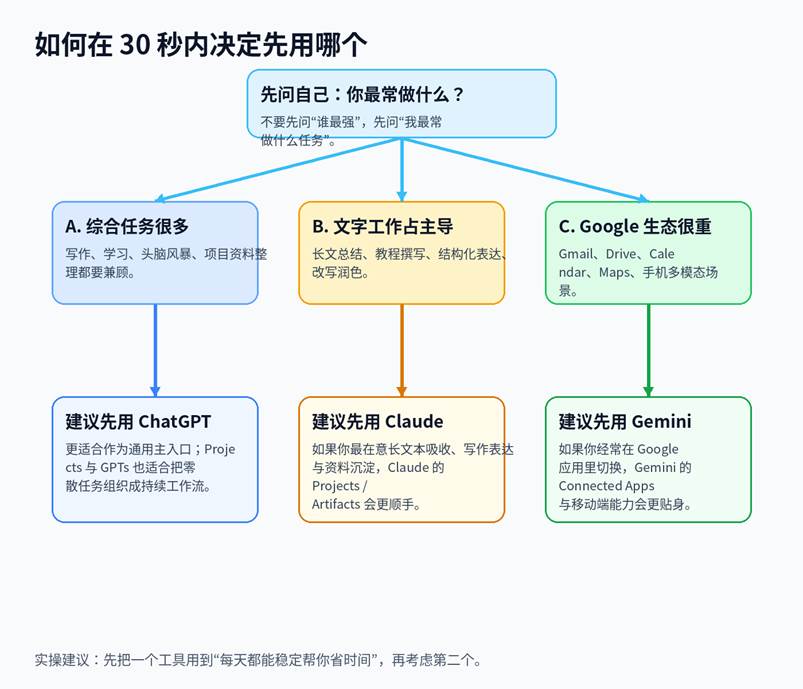 如何在 30 秒内决定先用哪个

先问自己：你最常做什么？

不要先问“谁最强”，先问“我最常做什么任务”。

A. 综合任务很多

写作、学习、头脑风暴、项目资料整理都要兼顾。

B. 文字工作占主导

长文总结、教程撰写、结构化表达、改写润色。

C. Google 生态很重

Gmail、Drive、Calendar、Maps、手机多模态场景。

建议先用 ChatGPT

更适合作为通用主入口；Projects 与 GPTs 也适合把零散任务组织成持续工作流。

建议先用 Claude

如果你最在意长文本吸收、写作表达与资料沉淀，Claude 的 Projects / Artifacts 会更顺手。

建议先用 Gemini

如果你经常在 Google 应用里切换，Gemini 的 Connected Apps 与移动端能力会更贴身。

实操建议：先把一个工具用到“每天都能稳定帮你省时间”，再考虑第二个。